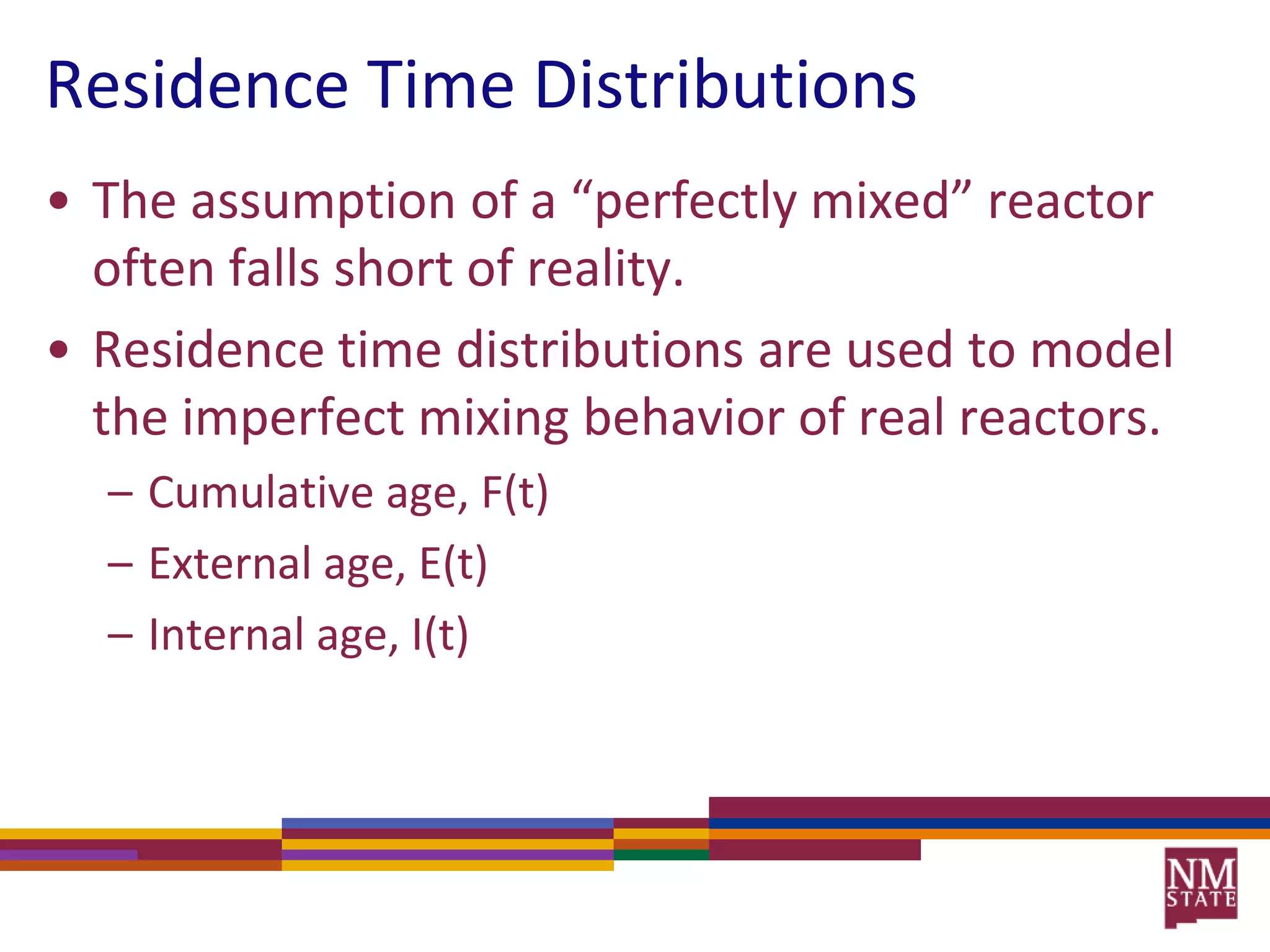 Residence Time Distributions

• The assumption of a “perfectly mixed” reactor often falls short of reality.

• Residence time distributions are used to model the imperfect mixing behavior of real reactors.

– Cumulative age, F(t)

– External age, E(t)

– Internal age, I(t)

NM STATE